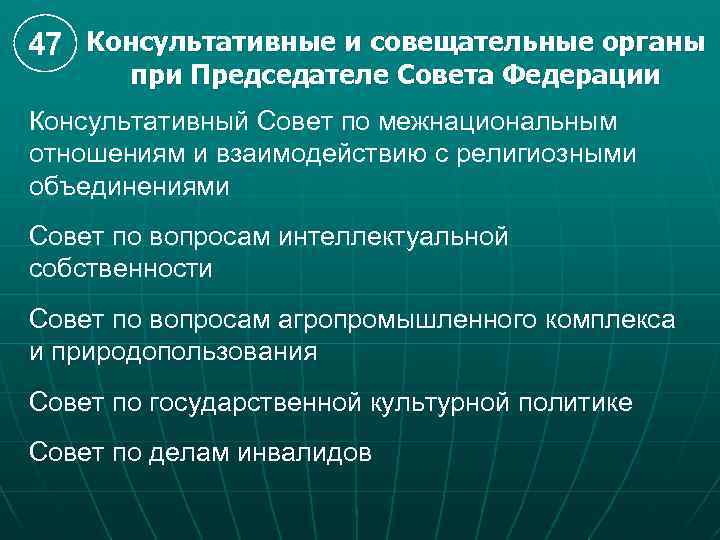 47 Консультативные и совещательные органы при Председателе Совета Федерации

Консультативный Совет по межнациональным отношениям и взаимодействию с религиозными объединениями

Совет по вопросам интеллектуальной собственности

Совет по вопросам агропромышленного комплекса и природопользования

Совет по государственной культурной политике

Совет по делам инвалидов